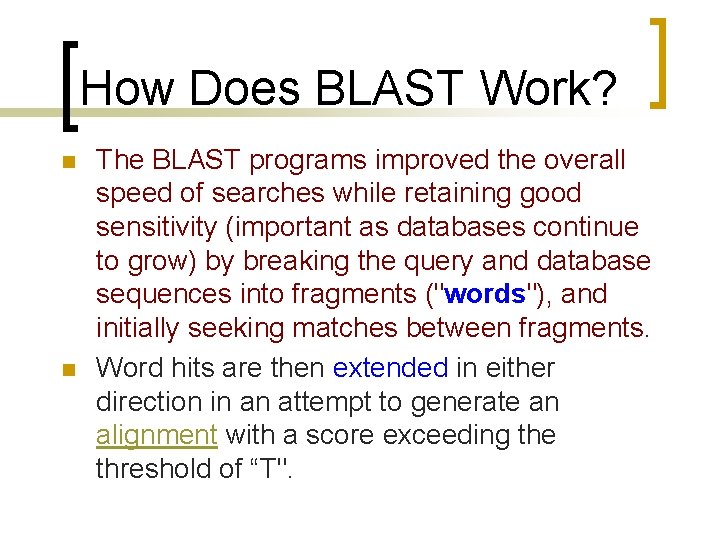 How Does BLAST Work?

The BLAST programs improved the overall speed of searches while retaining good sensitivity (important as databases continue to grow) by breaking the query and database sequences into fragments ("words"), and initially seeking matches between fragments.

Word hits are then extended in either direction in an attempt to generate an alignment with a score exceeding the threshold of “T".